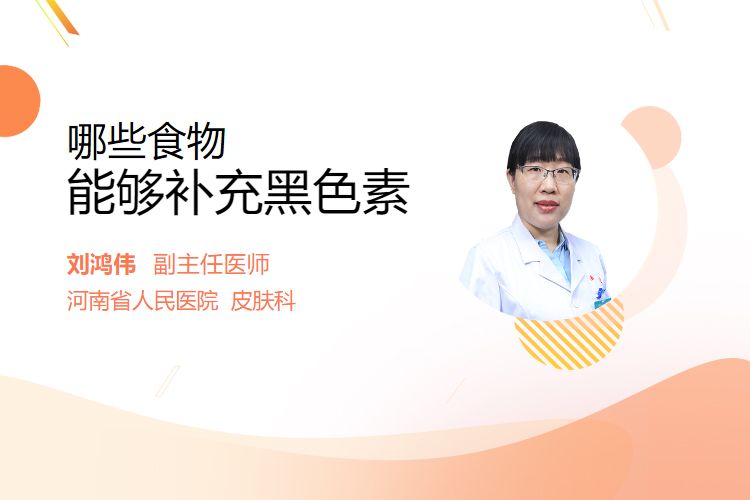 哪些食物
能够补充黑色素

刘鸿伟 副主任医师
河南省人民医院 皮肤科